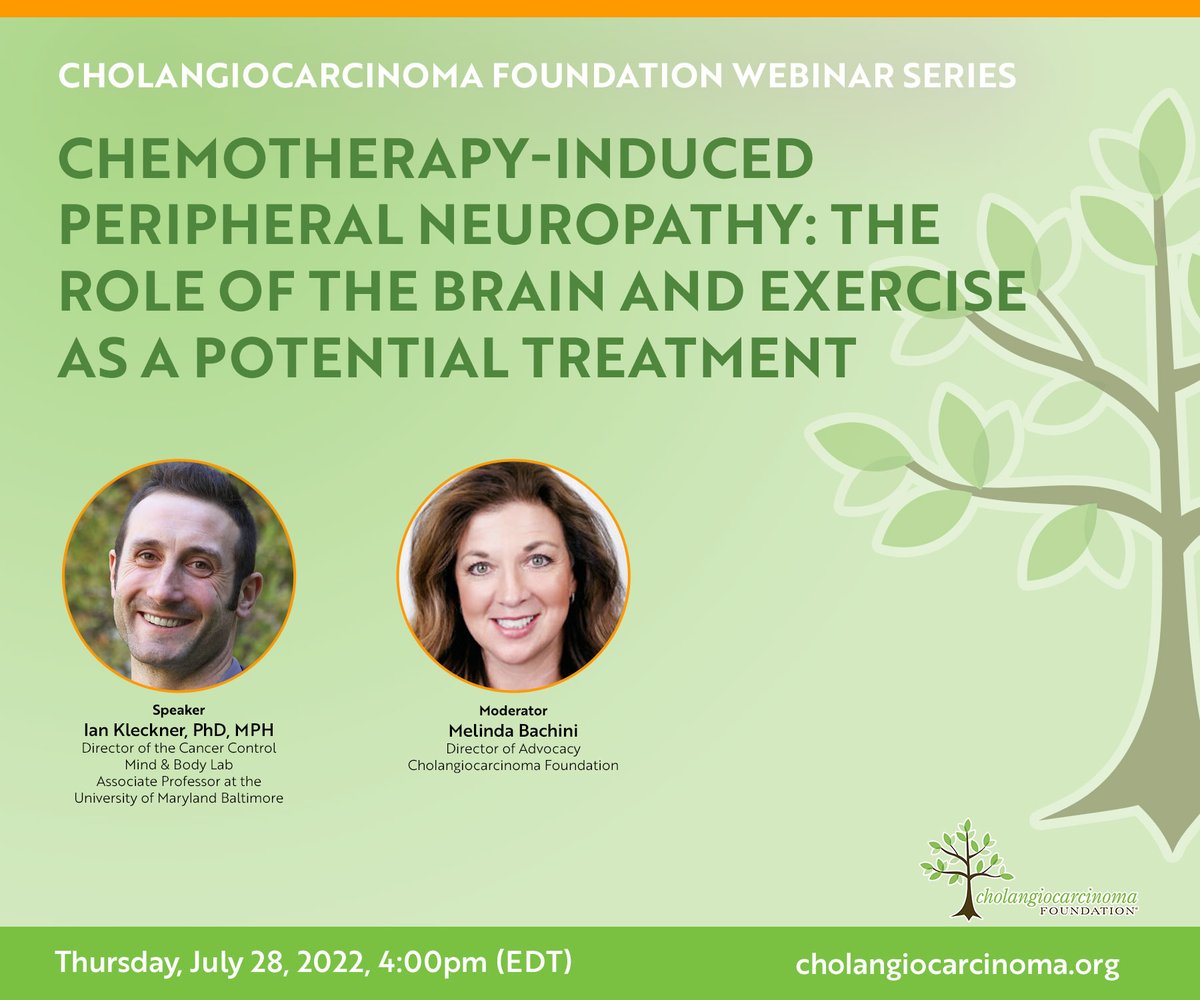 CHOLANGIOCARCINOMA FOUNDATION WEBINAR SERIES

CHEMOTHERAPY-INDUCED PERIPHERAL NEUROPATHY: THE ROLE OF THE BRAIN AND EXERCISE AS A POTENTIAL TREATMENT

Speaker
Ian Kleckner, PhD, MPH
Director of the Cancer Control Mind & Body Lab
Associate Professor at the University of Maryland Baltimore

Moderator
Melinda Bachini
Director of Advocacy
Cholangiocarcinoma Foundation

cholangiocarcinoma FOUNDATION

Thursday, July 28, 2022, 4:00pm (EDT)

cholangiocarcinoma.org